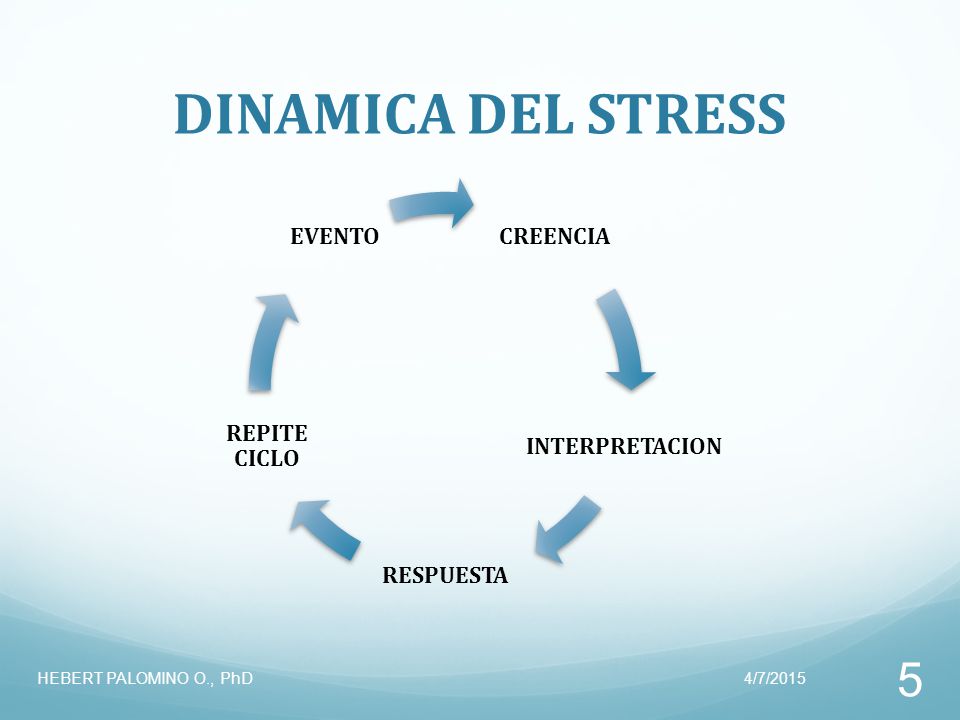 DINAMICA DEL STRESS

EVENTO

CREENCIA

INTERPRETACION

RESPUESTA

REPITE CICLO

HEBERT PALOMINO O., PhD

4/7/2015

5